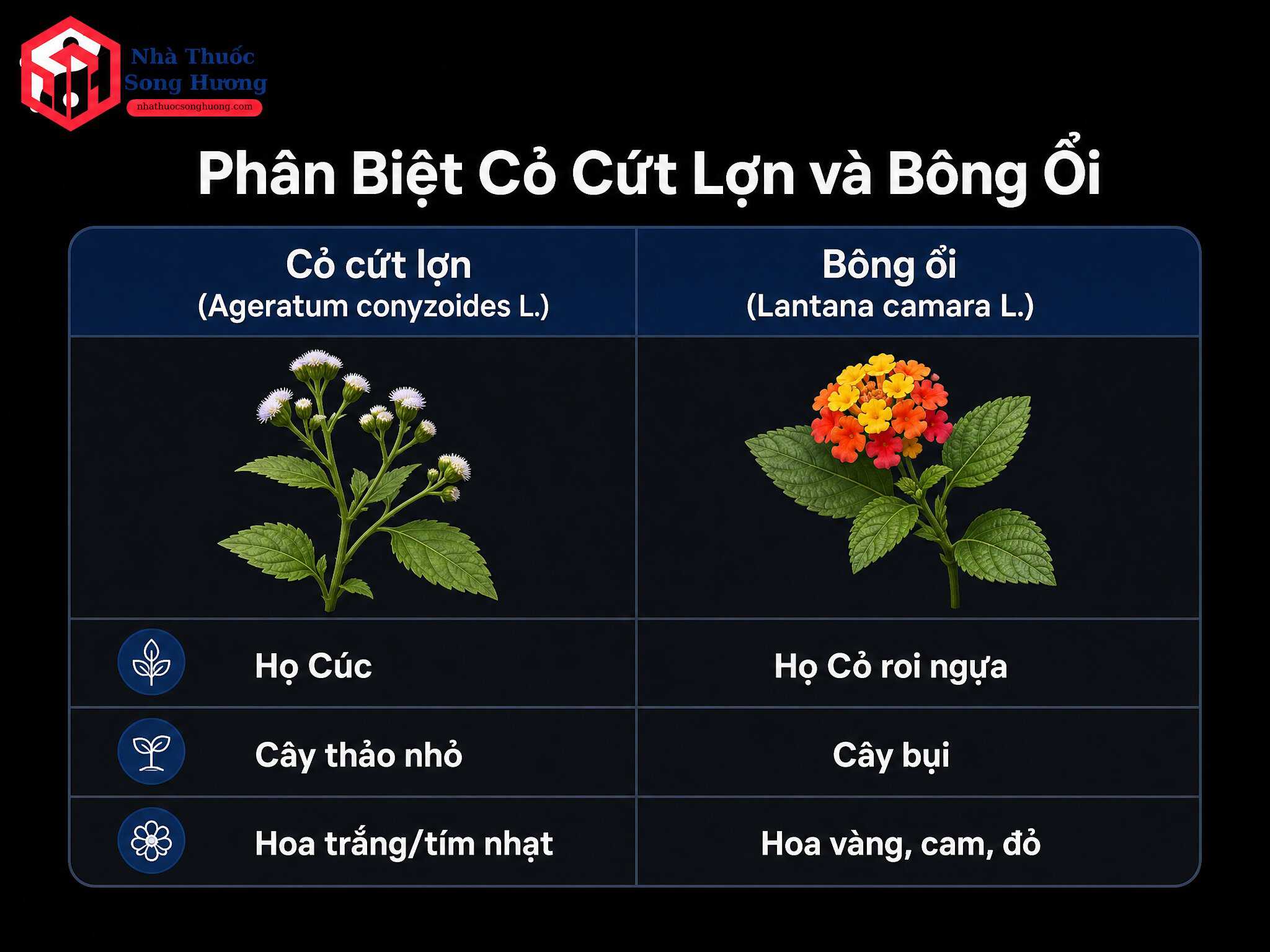 Nhà Thuốc Song Hương
nhathuocsonghuong.com

Phân Biệt Cỏ Cứt Lợn và Bông Ổi

| Cỏ cứt lợn (Ageratum conyzoides L.) | Bông ổi (Lantana camara L.) |
|---|---|
| Họ Cúc | Họ Cỏ roi ngựa |
| Cây thảo nhỏ | Cây bụi |
| Hoa trắng/tím nhạt | Hoa vàng, cam, đỏ |